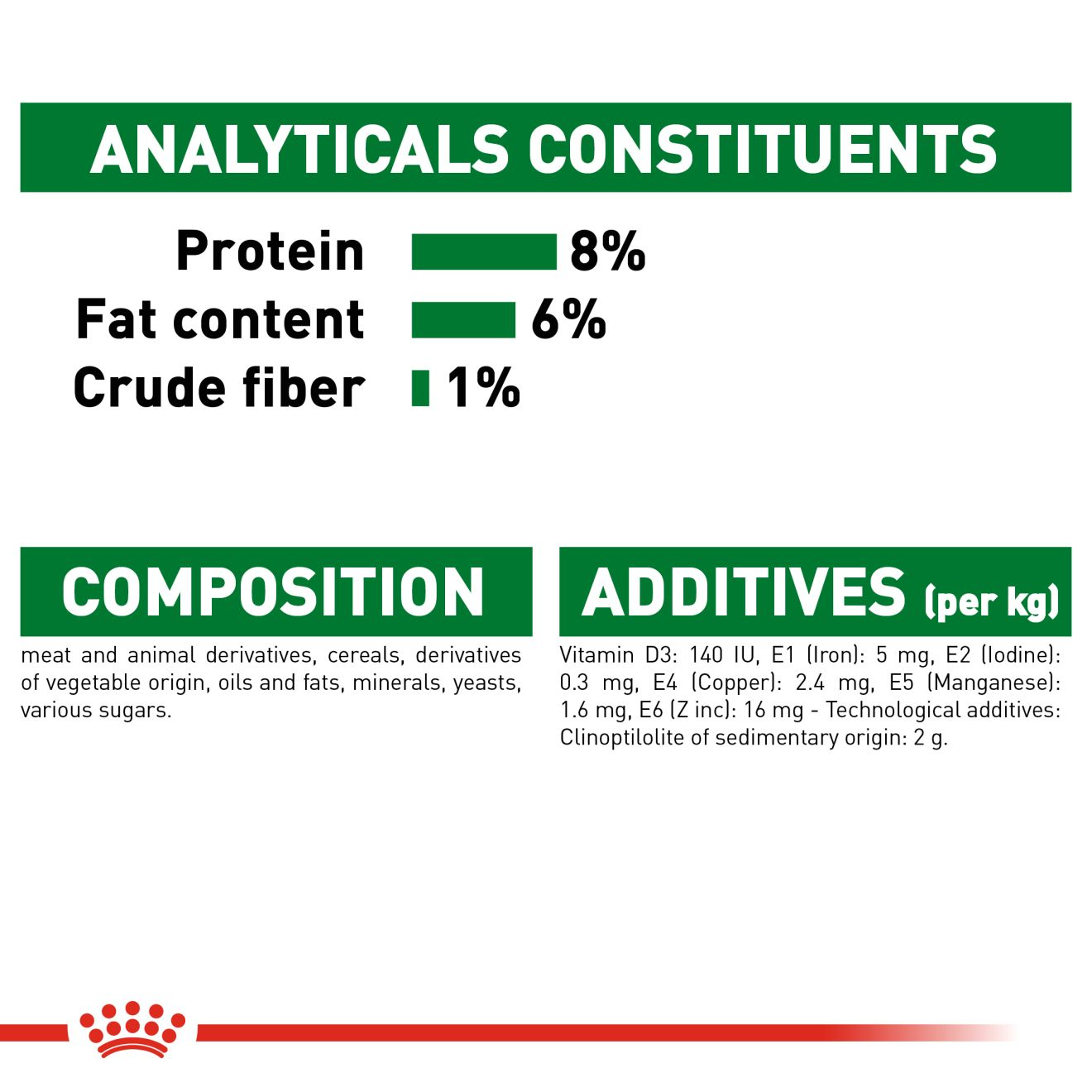 ANALYTICALS CONSTITUENTS

Protein 8%
Fat content 6%
Crude fiber 1%

COMPOSITION

meat and animal derivatives, cereals, derivatives of vegetable origin, oils and fats, minerals, yeasts, various sugars.

ADDITIVES (per kg)

Vitamin D3: 140 IU, E1 (Iron): 5 mg, E2 (Iodine): 0.3 mg, E4 (Copper): 2.4 mg, E5 (Manganese): 1.6 mg, E6 (Z inc): 16 mg - Technological additives: Clinoptilolite of sedimentary origin: 2 g.